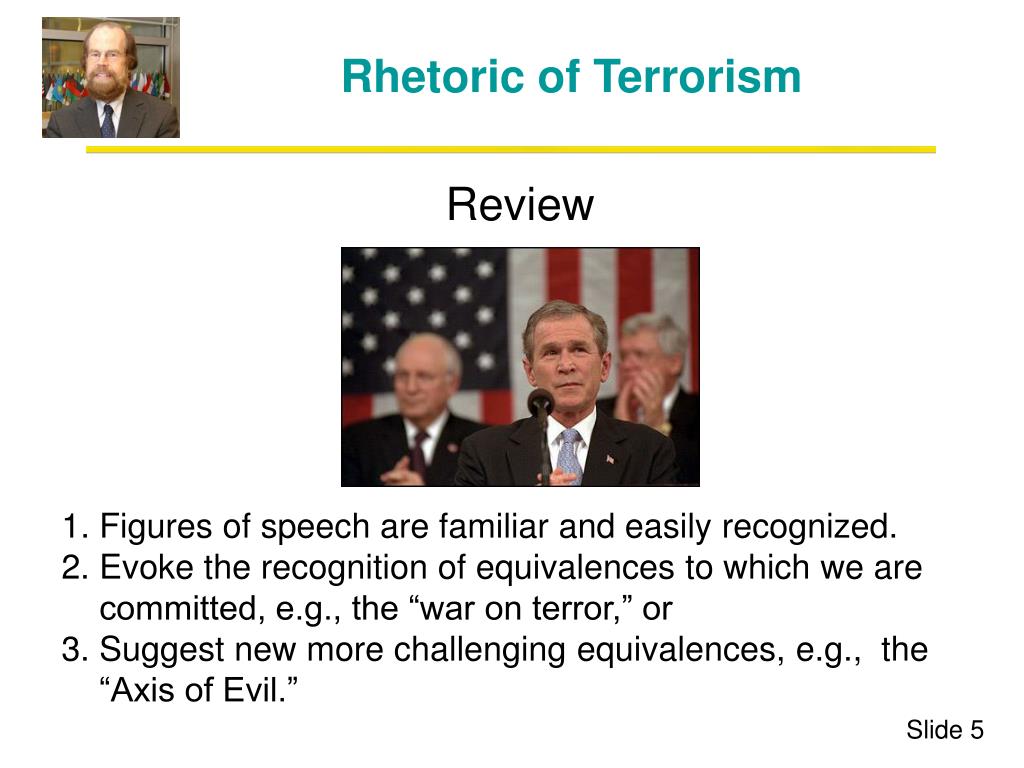 Rhetoric of Terrorism

Review

1. Figures of speech are familiar and easily recognized.
2. Evoke the recognition of equivalences to which we are committed, e.g., the “war on terror,” or
3. Suggest new more challenging equivalences, e.g., the “Axis of Evil.”

Slide 5